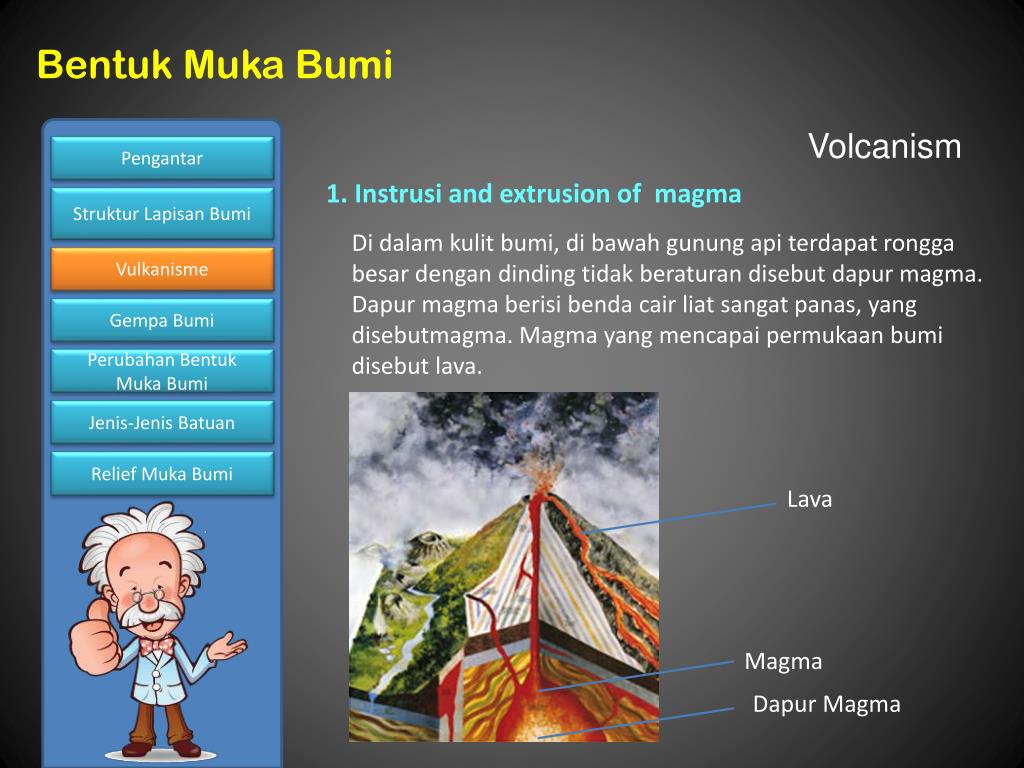 Bentuk Muka Bumi

Pengantar

Struktur Lapisan Bumi

Vulkanisme

Gempa Bumi

Perubahan Bentuk Muka Bumi

Jenis-Jenis Batuan

Relief Muka Bumi

Volcanism

1. Instrusi and extrusion of magma

Di dalam kulit bumi, di bawah gunung api terdapat rongga besar dengan dinding tidak beraturan disebut dapur magma. Dapur magma berisi benda cair liat sangat panas, yang disebutmagma. Magma yang mencapai permukaan bumi disebut lava.

Lava

Magma

Dapur Magma